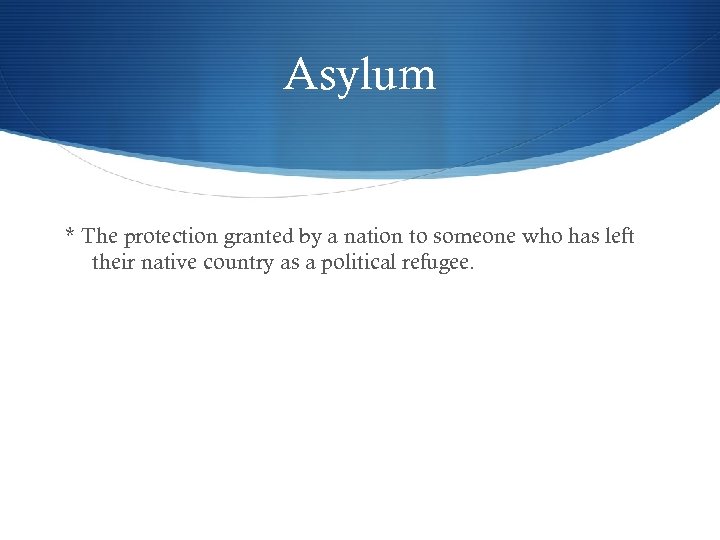 Asylum

* The protection granted by a nation to someone who has left their native country as a political refugee.